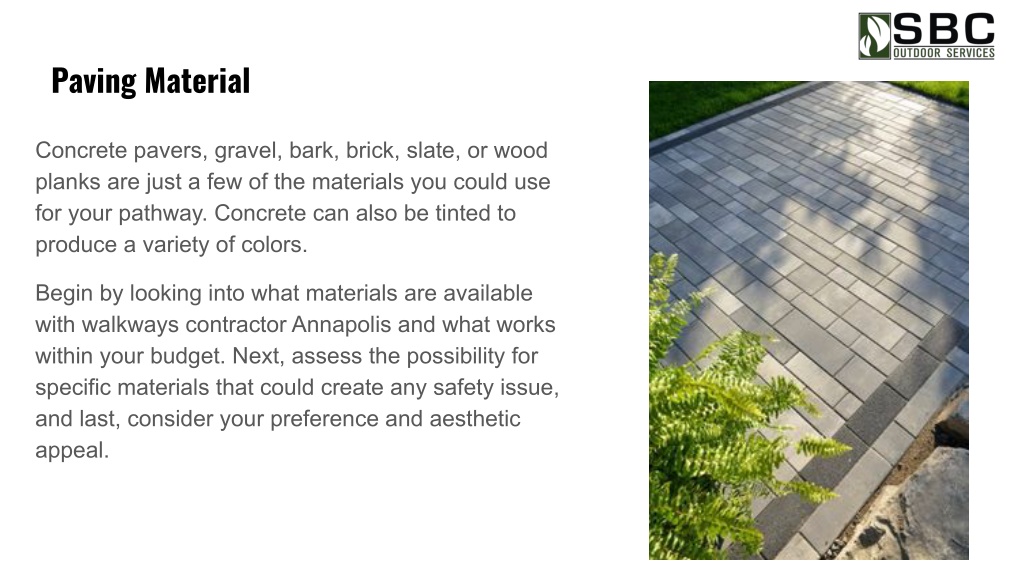 SBC
OUTDOOR SERVICES

Paving Material

Concrete pavers, gravel, bark, brick, slate, or wood planks are just a few of the materials you could use for your pathway. Concrete can also be tinted to produce a variety of colors.

Begin by looking into what materials are available with walkways contractor Annapolis and what works within your budget. Next, assess the possibility for specific materials that could create any safety issue, and last, consider your preference and aesthetic appeal.